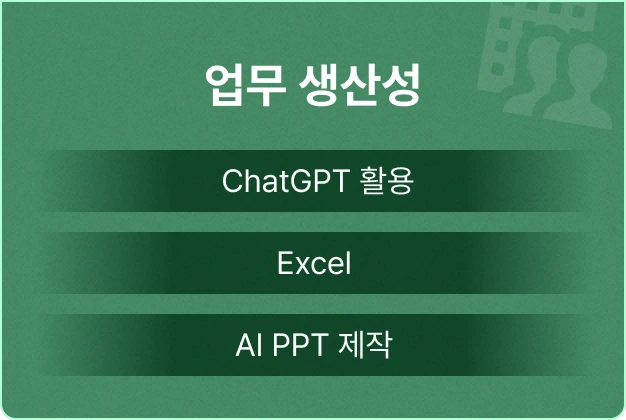 업무 생산성

ChatGPT 활용

Excel

AI PPT 제작